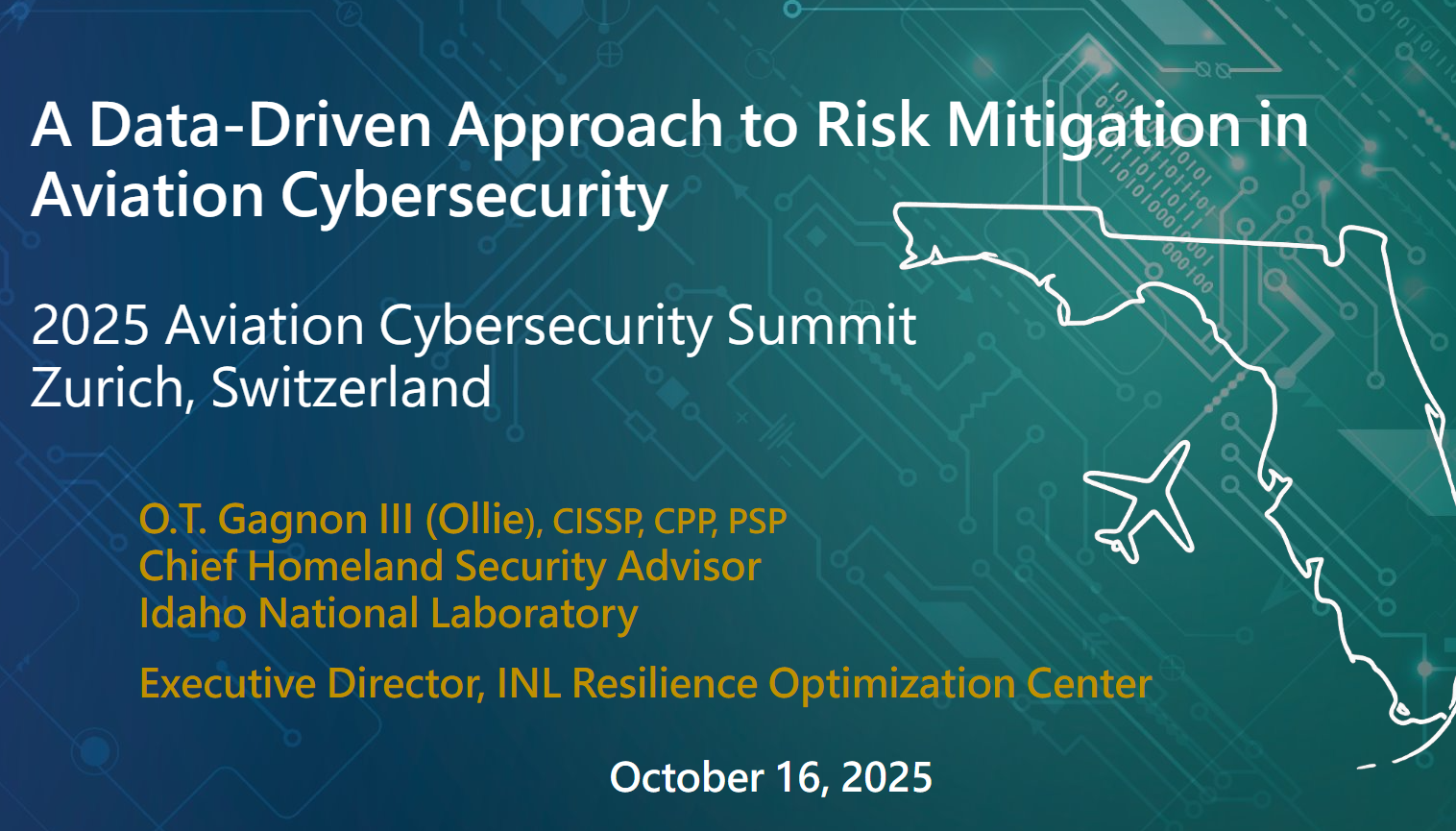 A Data-Driven Approach to Risk Mitigation in Aviation Cybersecurity

2025 Aviation Cybersecurity Summit
Zurich, Switzerland

O.T. Gagnon III (Ollie), CISSP, CPP, PSP
Chief Homeland Security Advisor
Idaho National Laboratory

Executive Director, INL Resilience Optimization Center

October 16, 2025